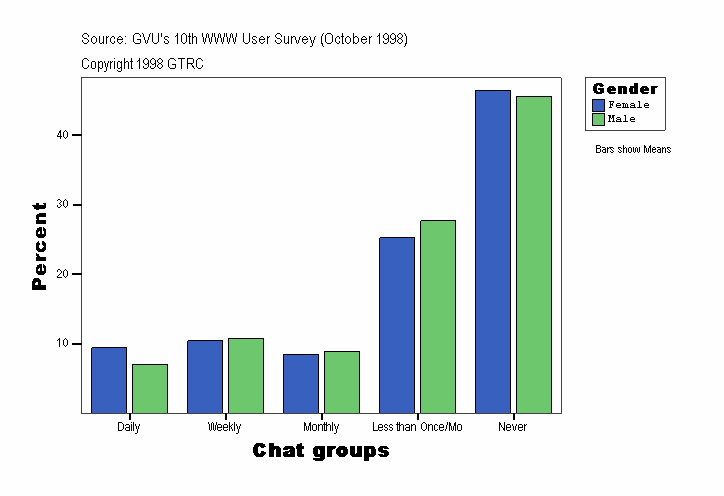 Source: GVU's 10th WWW User Survey (October 1998)
Copyright 1998 GTRC

Gender
Female
Male

Bars show Means

Percent
40
30
20
10

Daily
Weekly
Monthly
Less than Once/Mo
Never

Chat groups